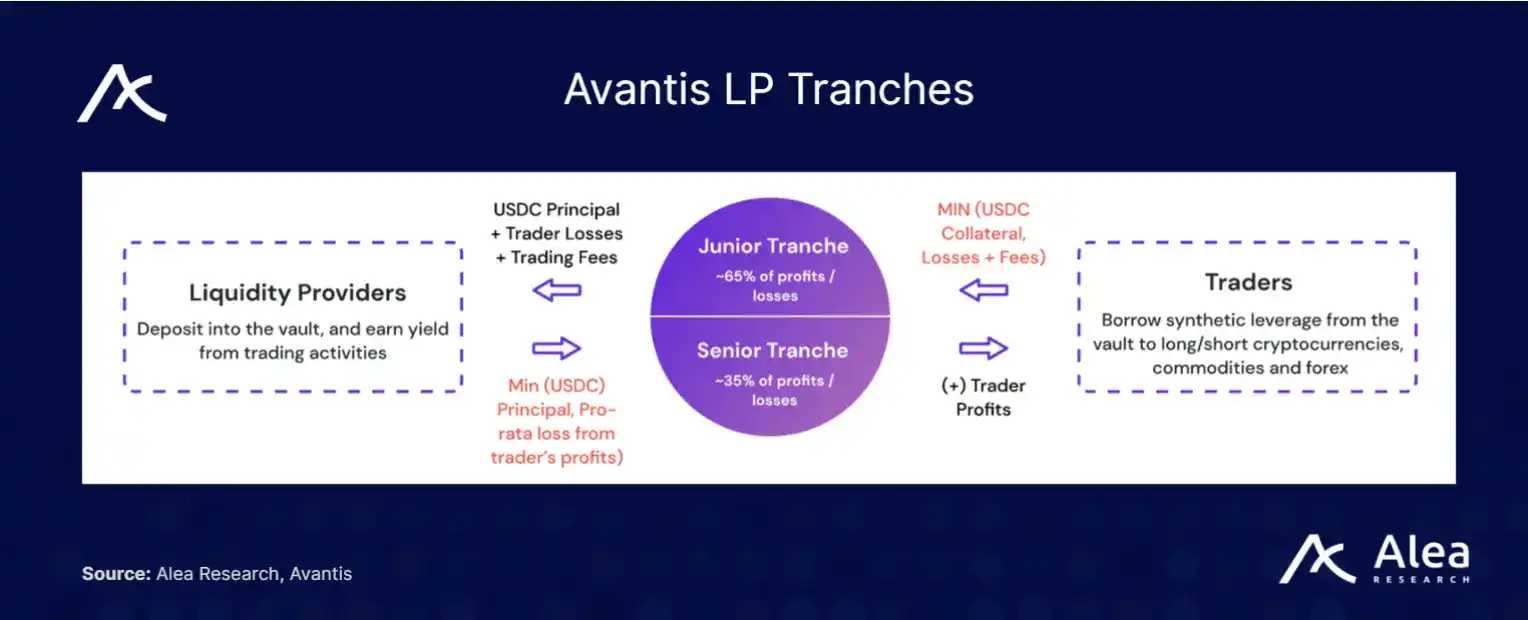 Avantis LP Tranches

Liquidity Providers
Deposit into the vault, and earn yield from trading activities

USDC Principal + Trader Losses + Trading Fees

Min (USDC) Principal, Pro-rata loss from trader's profits)

Junior Tranche
~65% of profits / losses

Senior Tranche
~35% of profits / losses

MIN (USDC Collateral, Losses + Fees)

(+) Trader Profits

Traders
Borrow synthetic leverage from the vault to long/short cryptocurrencies, commodities and forex

Source: Alea Research, Avantis

Alea RESEARCH